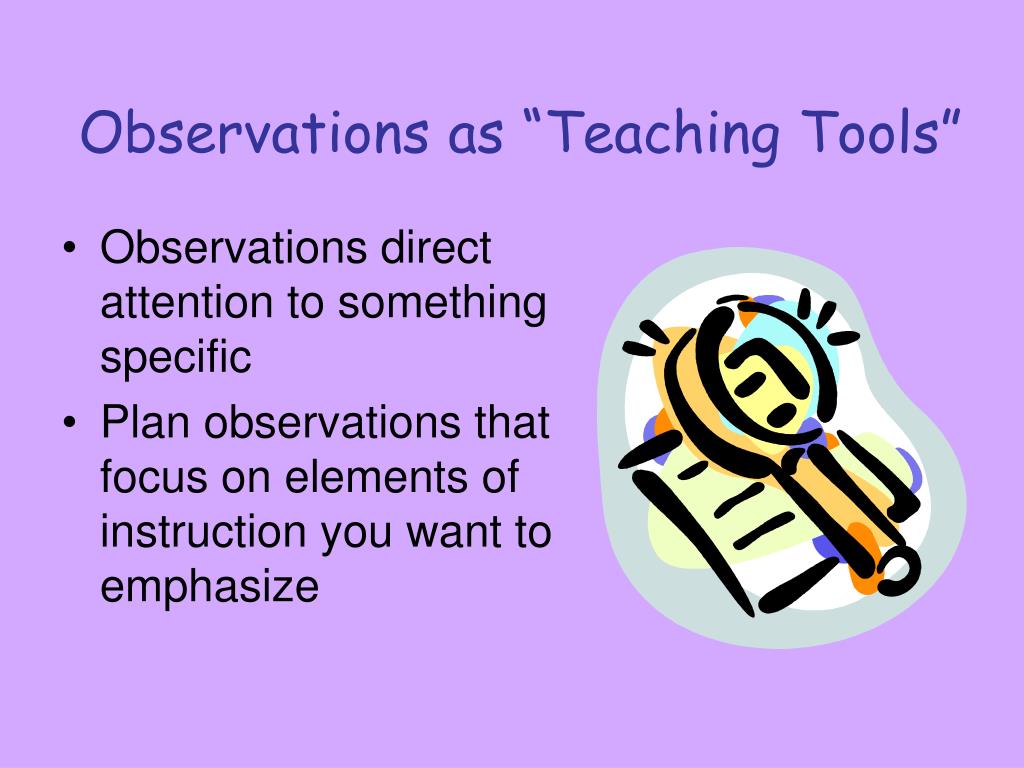 Observations as “Teaching Tools”

• Observations direct attention to something specific
• Plan observations that focus on elements of instruction you want to emphasize